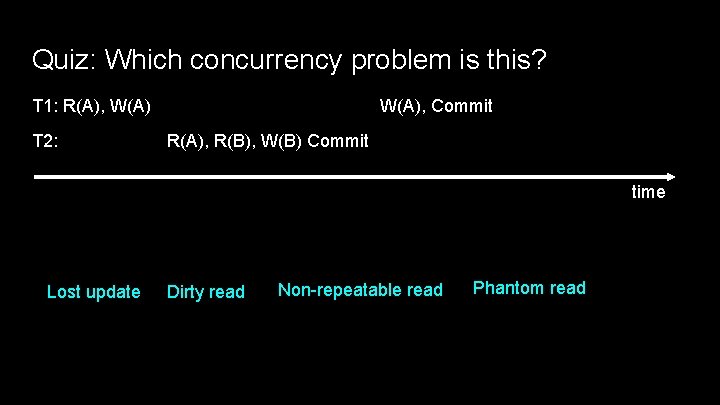 Quiz: Which concurrency problem is this?

T1: R(A), W(A) W(A), Commit

T2: R(A), R(B), W(B) Commit

time

Lost update Dirty read Non-repeatable read Phantom read